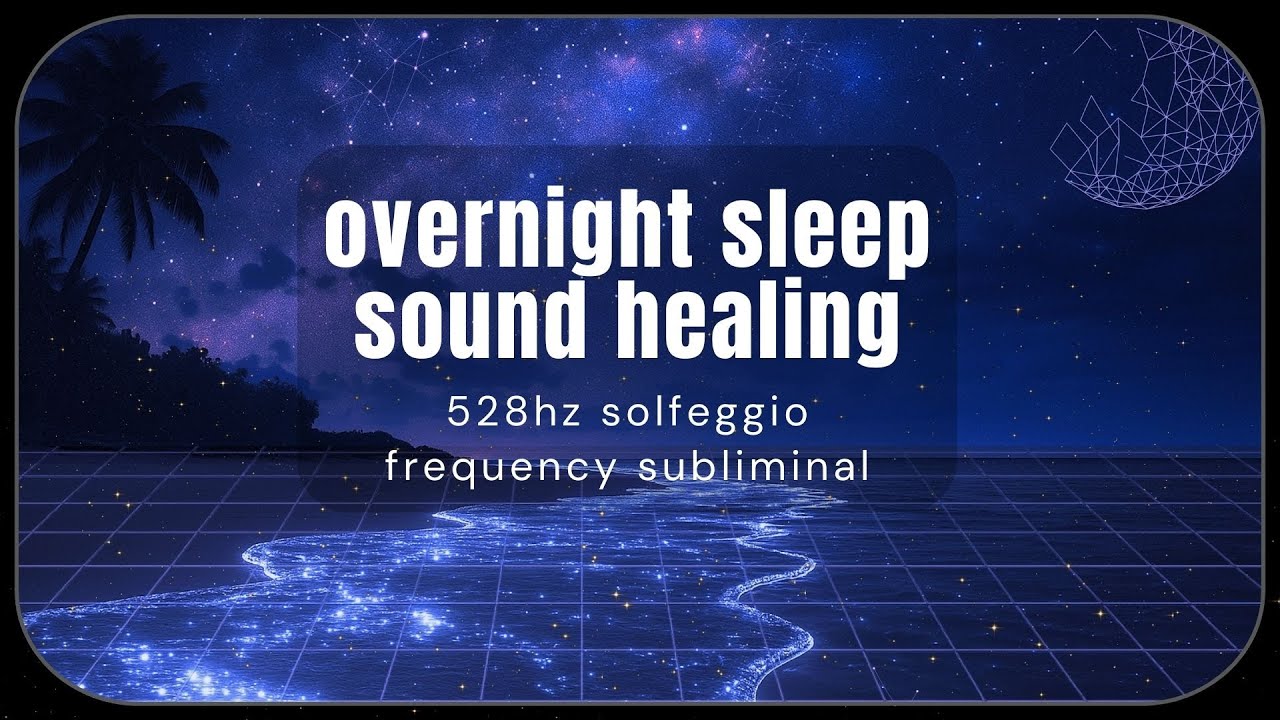 overnight sleep sound healing

528hz solfeggio frequency subliminal